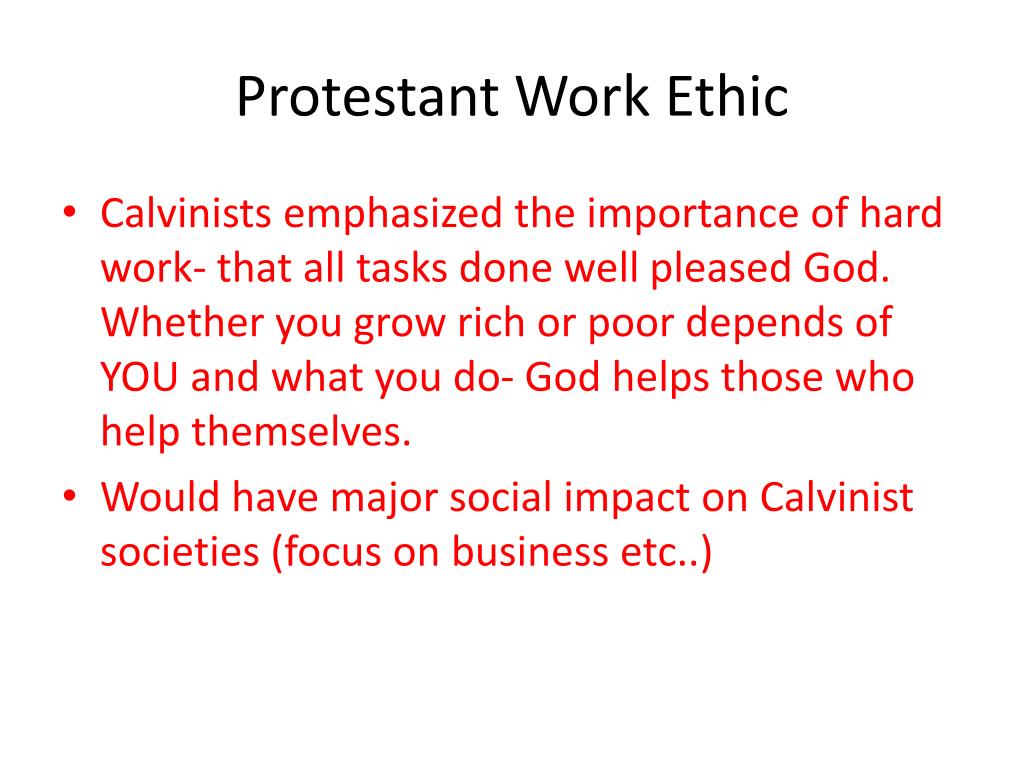 Protestant Work Ethic

• Calvinists emphasized the importance of hard work- that all tasks done well pleased God. Whether you grow rich or poor depends of YOU and what you do- God helps those who help themselves.
• Would have major social impact on Calvinist societies (focus on business etc..)